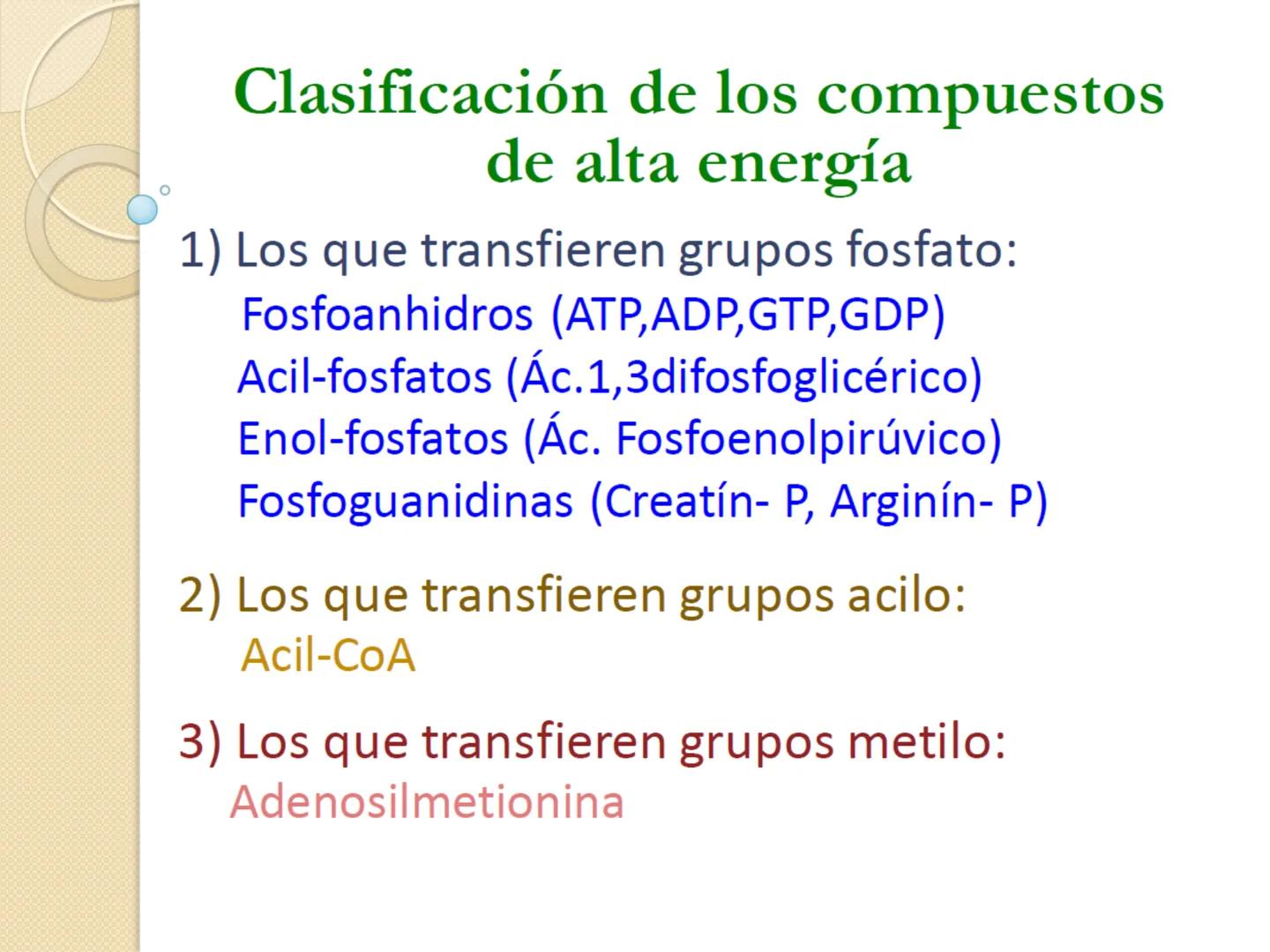 Clasificación de los compuestos de alta energía

1) Los que transfieren grupos fosfato:
Fosfoanhidros (ATP,ADP,GTP,GDP)
Acil-fosfatos (Ác.1,3difosfoglicérico)
Enol-fosfatos (Ác. Fosfoenolpirúvico)
Fosfoguanidinas (Creatín- P, Arginín- P)

2) Los que transfieren grupos acilo:
Acil-CoA

3) Los que transfieren grupos metilo:
Adenosilmetionina